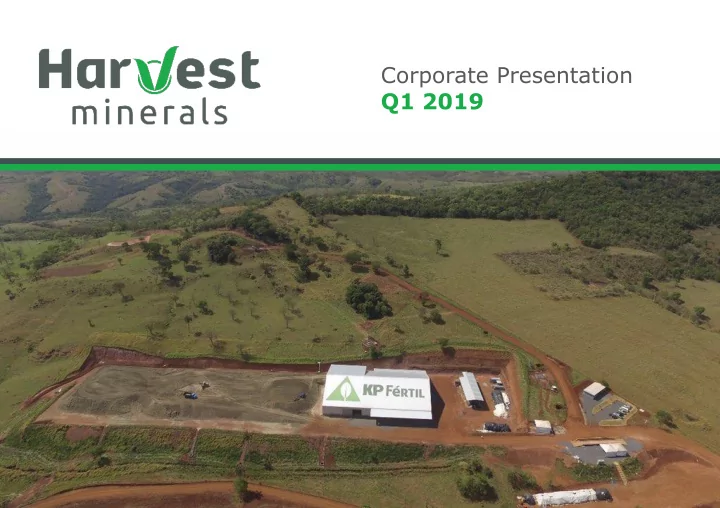 Harvest
minerals

Corporate Presentation
Q1 2019

KP FÉRTIL